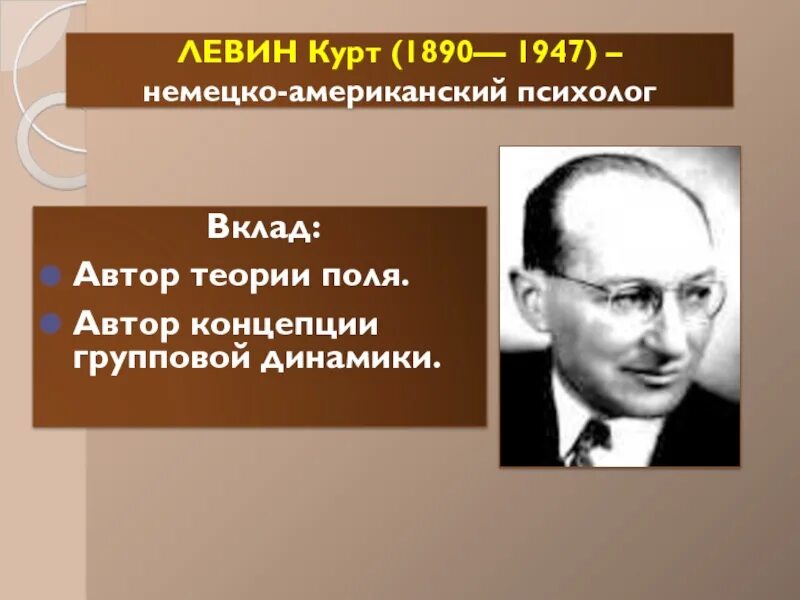 ЛЕВИН Курт (1890— 1947) – немецко-американский психолог

Вклад:

Автор теории поля.

Автор концепции групповой динамики.